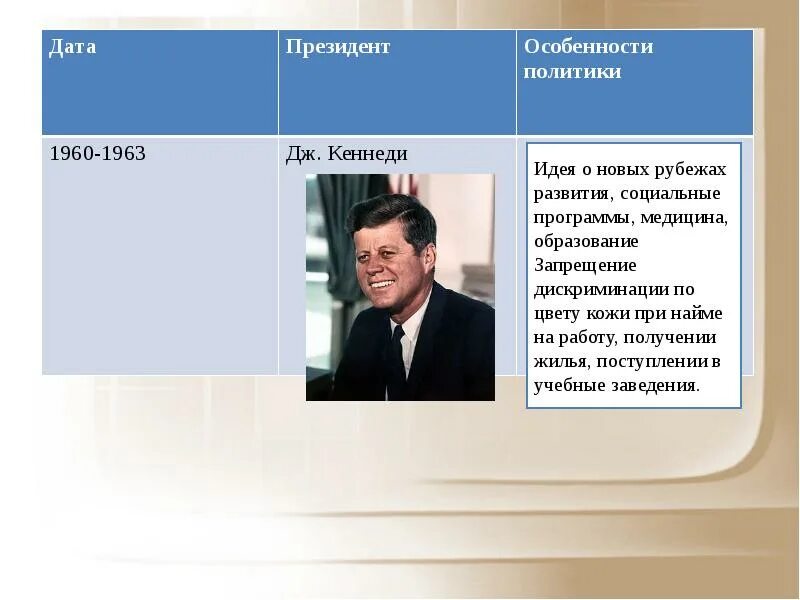 | Дата | Президент | Особенности политики |
|---|---|---|
| 1960-1963 | Дж. Кеннеди | Идея о новых рубежах развития, социальные программы, медицина, образование Запрещение дискриминации по цвету кожи при найме на работу, получении жилья, поступлении в учебные заведения. |